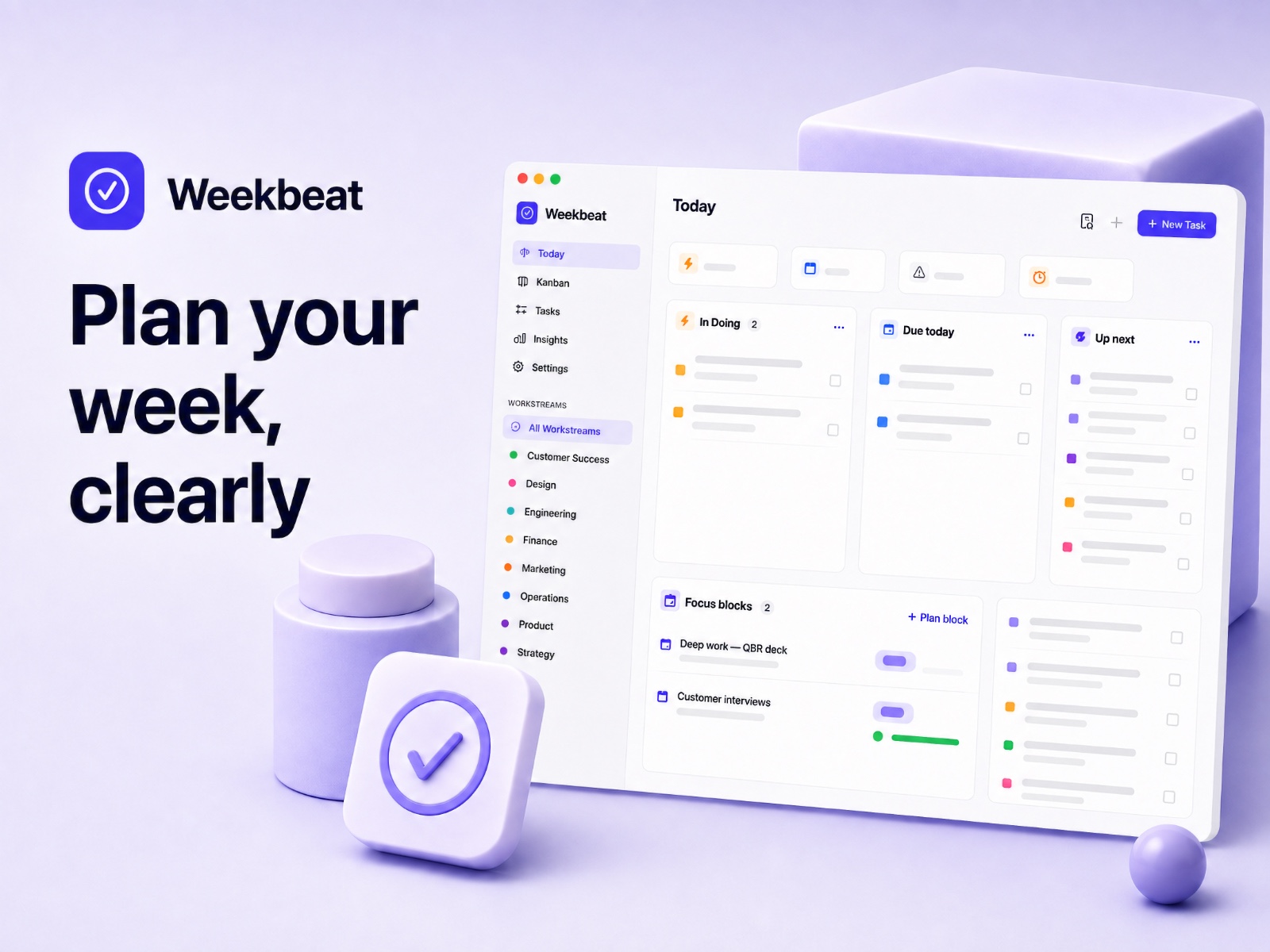 Weekbeat

Plan your week, clearly

Weekbeat

Today
Kanban
Tasks
Insights
Settings

WORKSTREAMS
All Workstreams
Customer Success
Design
Engineering
Finance
Marketing
Operations
Product
Strategy

Today

+ New Task

In Doing 2

Due today

Up next

Focus blocks 2

+ Plan block

Deep work — QBR deck

Customer interviews